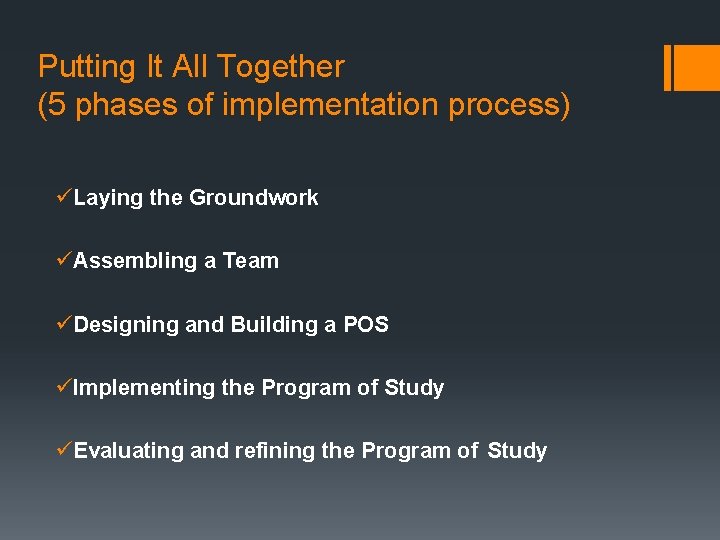 Putting It All Together
(5 phases of implementation process)

✓Laying the Groundwork

✓Assembling a Team

✓Designing and Building a POS

✓Implementing the Program of Study

✓Evaluating and refining the Program of Study